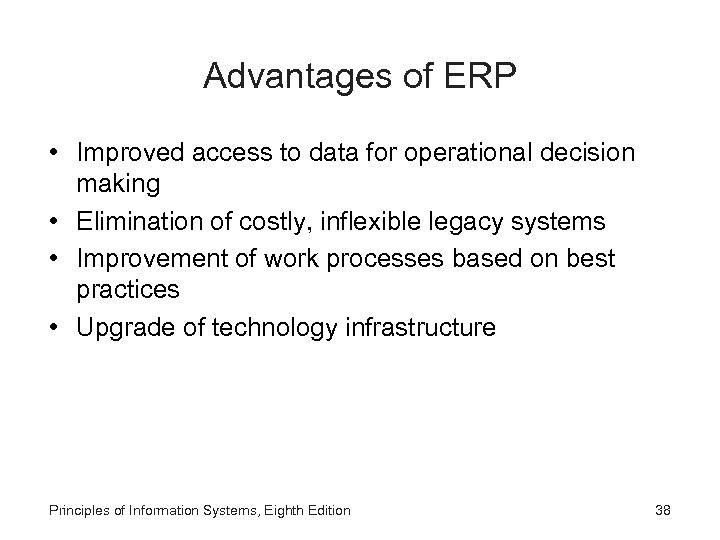 Advantages of ERP

• Improved access to data for operational decision making
• Elimination of costly, inflexible legacy systems
• Improvement of work processes based on best practices
• Upgrade of technology infrastructure

Principles of Information Systems, Eighth Edition

38